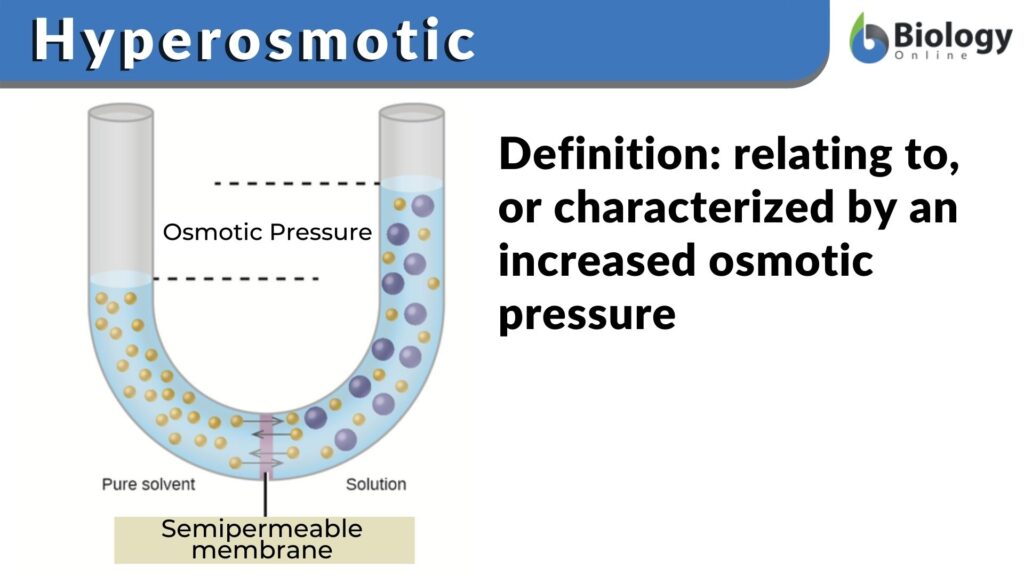 Hyperosmotic

Biology Online

Osmotic Pressure

Pure solvent

Solution

Semipermeable membrane

Definition: relating to, or characterized by an increased osmotic pressure